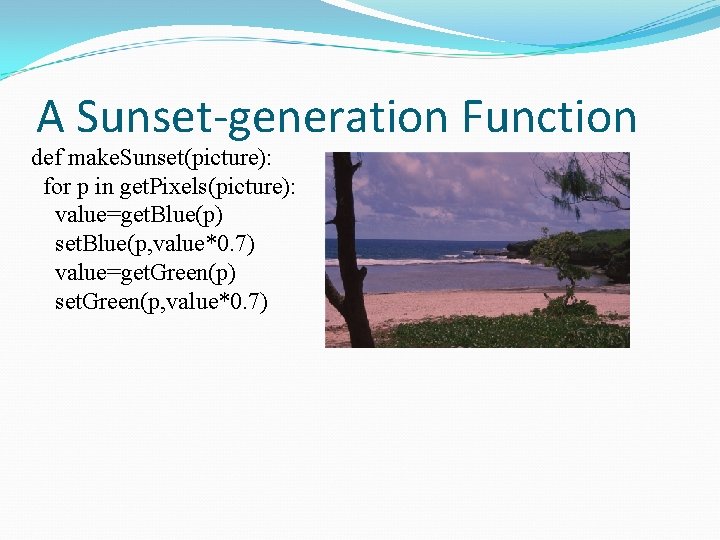 A Sunset-generation Function

def makeSunset(picture):
  for p in getPixels(picture):
    value=getBlue(p)
    setBlue(p,value*0.7)
    value=getGreen(p)
    setGreen(p,value*0.7)